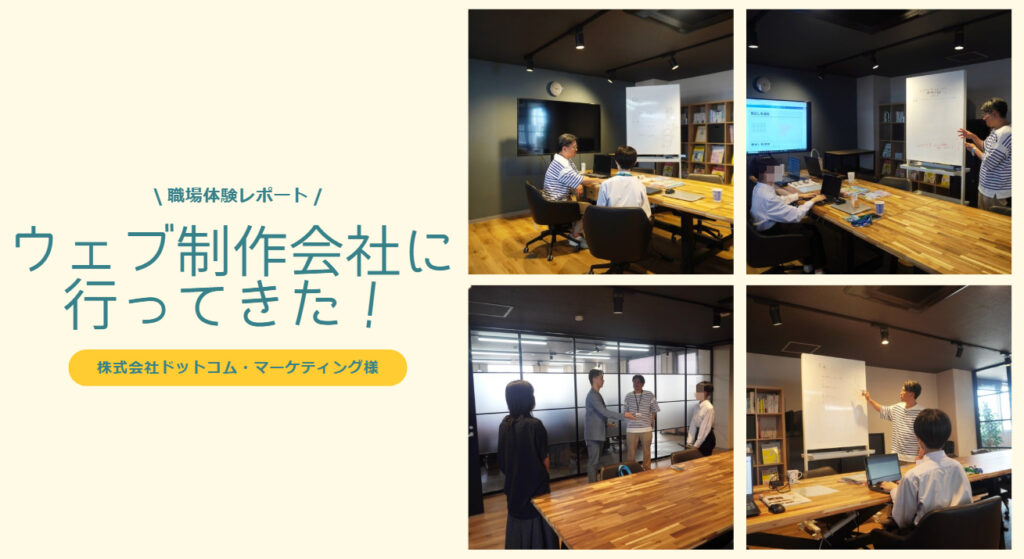 \ 職場体験レポート /

ウェブ制作会社に行ってきた！

株式会社ドットコム・マーケティング様